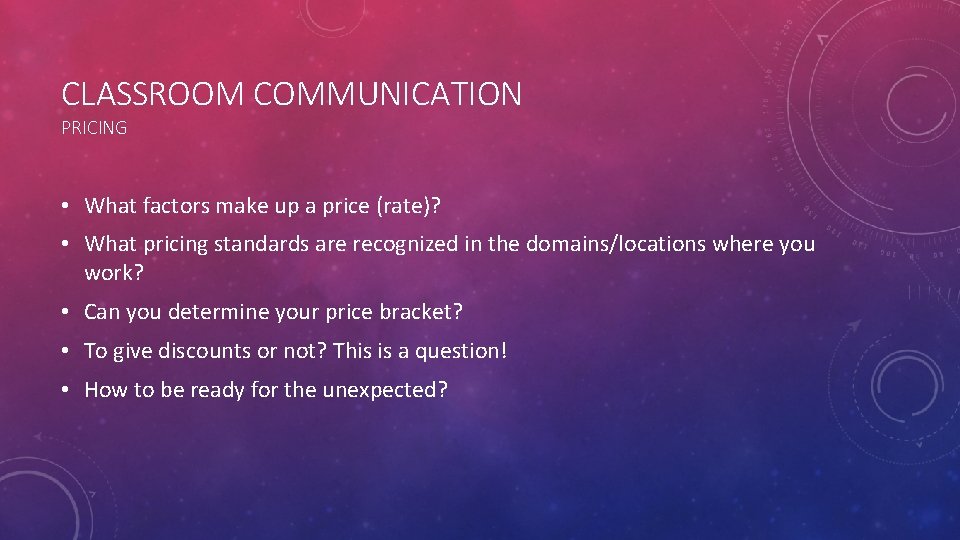 CLASSROOM COMMUNICATION
PRICING

• What factors make up a price (rate)?
• What pricing standards are recognized in the domains/locations where you work?
• Can you determine your price bracket?
• To give discounts or not? This is a question!
• How to be ready for the unexpected?